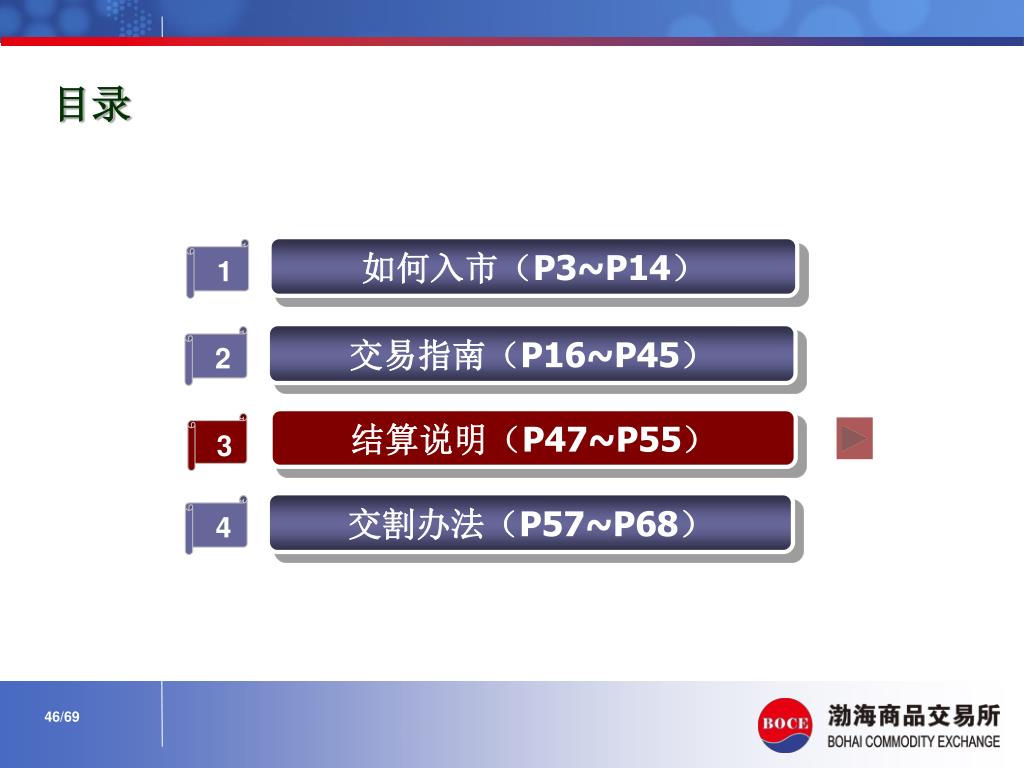 目录

1 如何入市（P3~P14）

2 交易指南（P16~P45）

3 结算说明（P47~P55）

4 交割办法（P57~P68）

46/69

BOCE 渤海商品交易所
BOHAI COMMODITY EXCHANGE